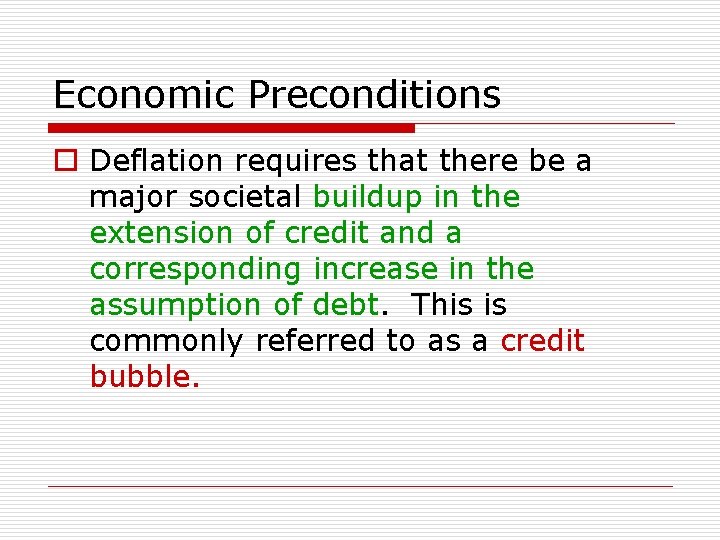 Economic Preconditions

Deflation requires that there be a major societal buildup in the extension of credit and a corresponding increase in the assumption of debt. This is commonly referred to as a credit bubble.